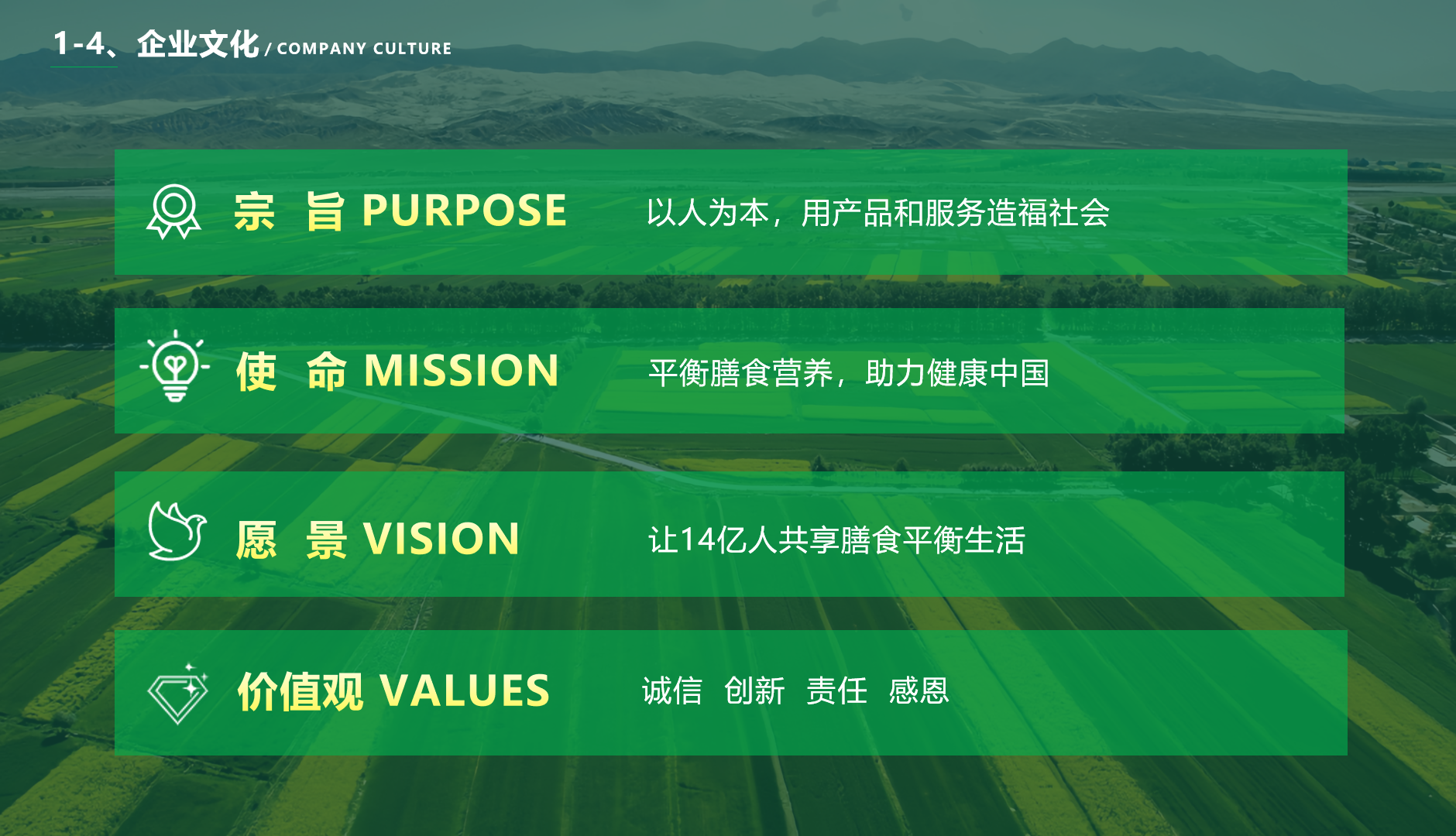 1-4、企业文化 / COMPANY CULTURE

宗 旨 PURPOSE 以人为本，用产品和服务造福社会

使 命 MISSION 平衡膳食营养，助力健康中国

愿 景 VISION 让14亿人共享膳食平衡生活

价值观 VALUES 诚信 创新 责任 感恩